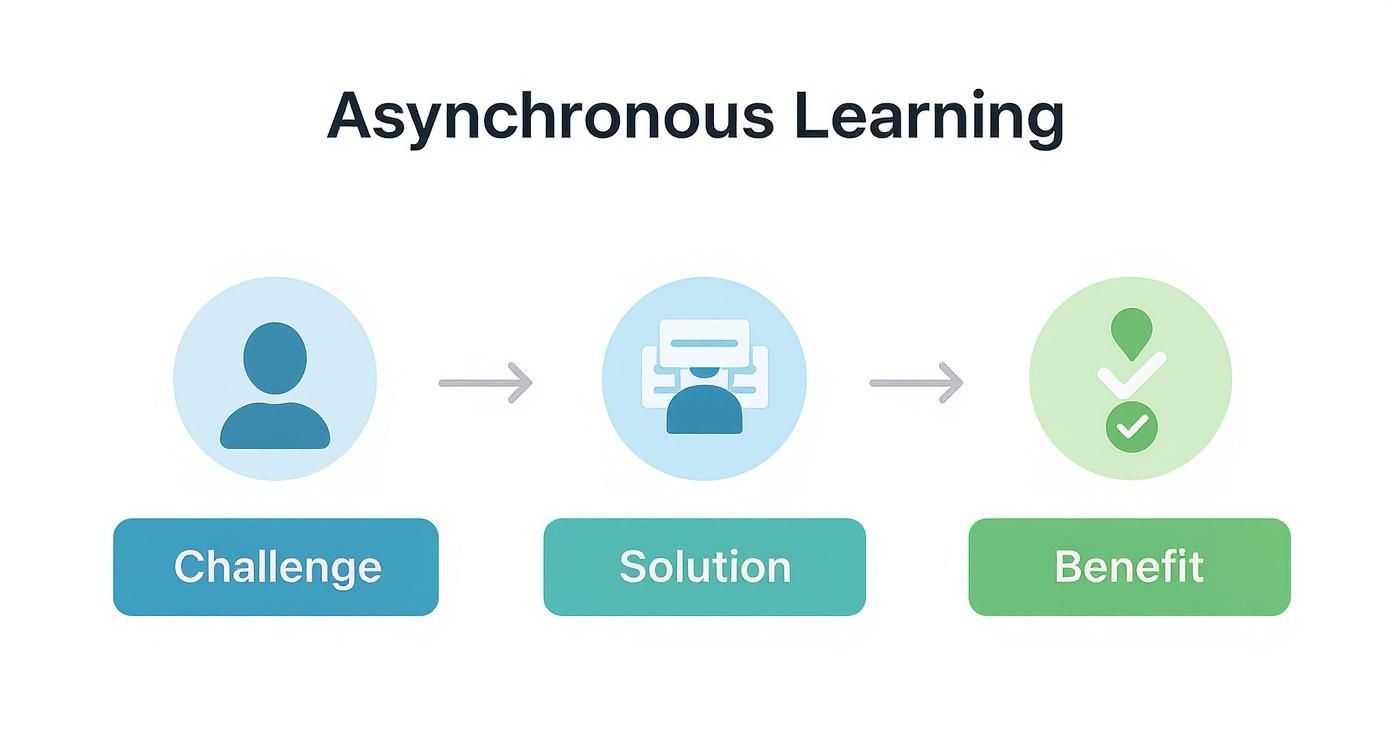 Asynchronous Learning

Challenge

Solution

Benefit